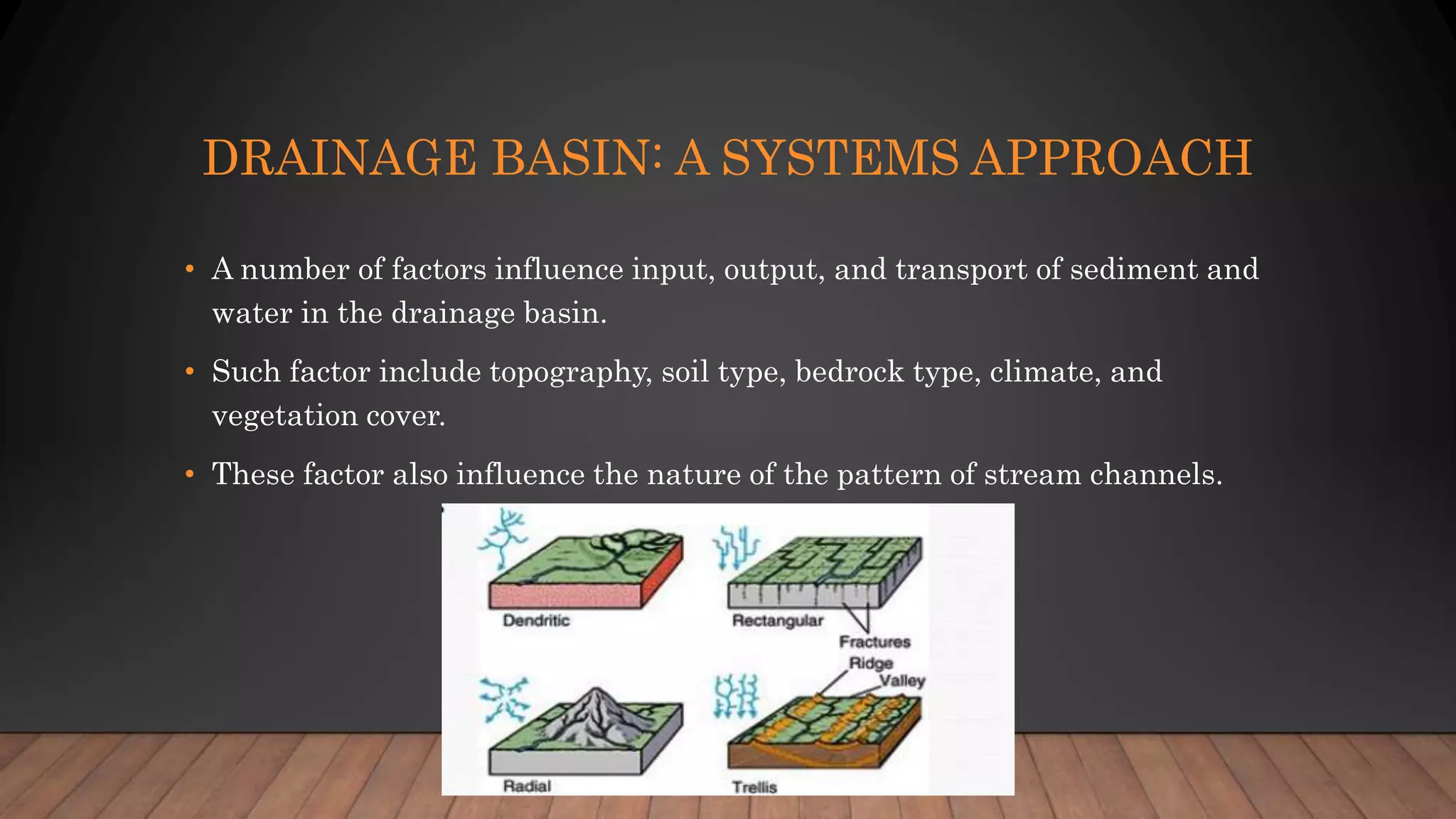 DRAINAGE BASIN: A SYSTEMS APPROACH

• A number of factors influence input, output, and transport of sediment and water in the drainage basin.

• Such factor include topography, soil type, bedrock type, climate, and vegetation cover.

• These factor also influence the nature of the pattern of stream channels.

Dendritic

Rectangular

Fractures

Ridge

Valley

Radial

Trellis